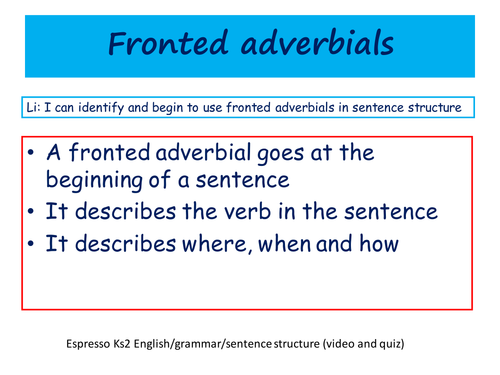 Fronted adverbials

Li: I can identify and begin to use fronted adverbials in sentence structure

• A fronted adverbial goes at the beginning of a sentence
• It describes the verb in the sentence
• It describes where, when and how

Espresso Ks2 English/grammar/sentence structure (video and quiz)